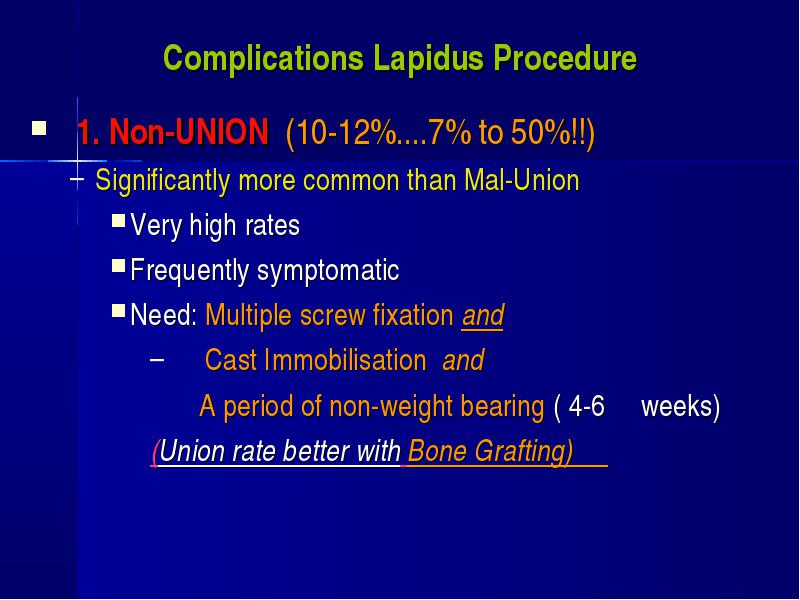 Complications Lapidus Procedure

1. Non-UNION (10-12%....7% to 50%!!)

– Significantly more common than Mal-Union

Very high rates

Frequently symptomatic

Need: Multiple screw fixation and

– Cast Immobilisation and

A period of non-weight bearing ( 4-6 weeks)

(Union rate better with Bone Grafting)